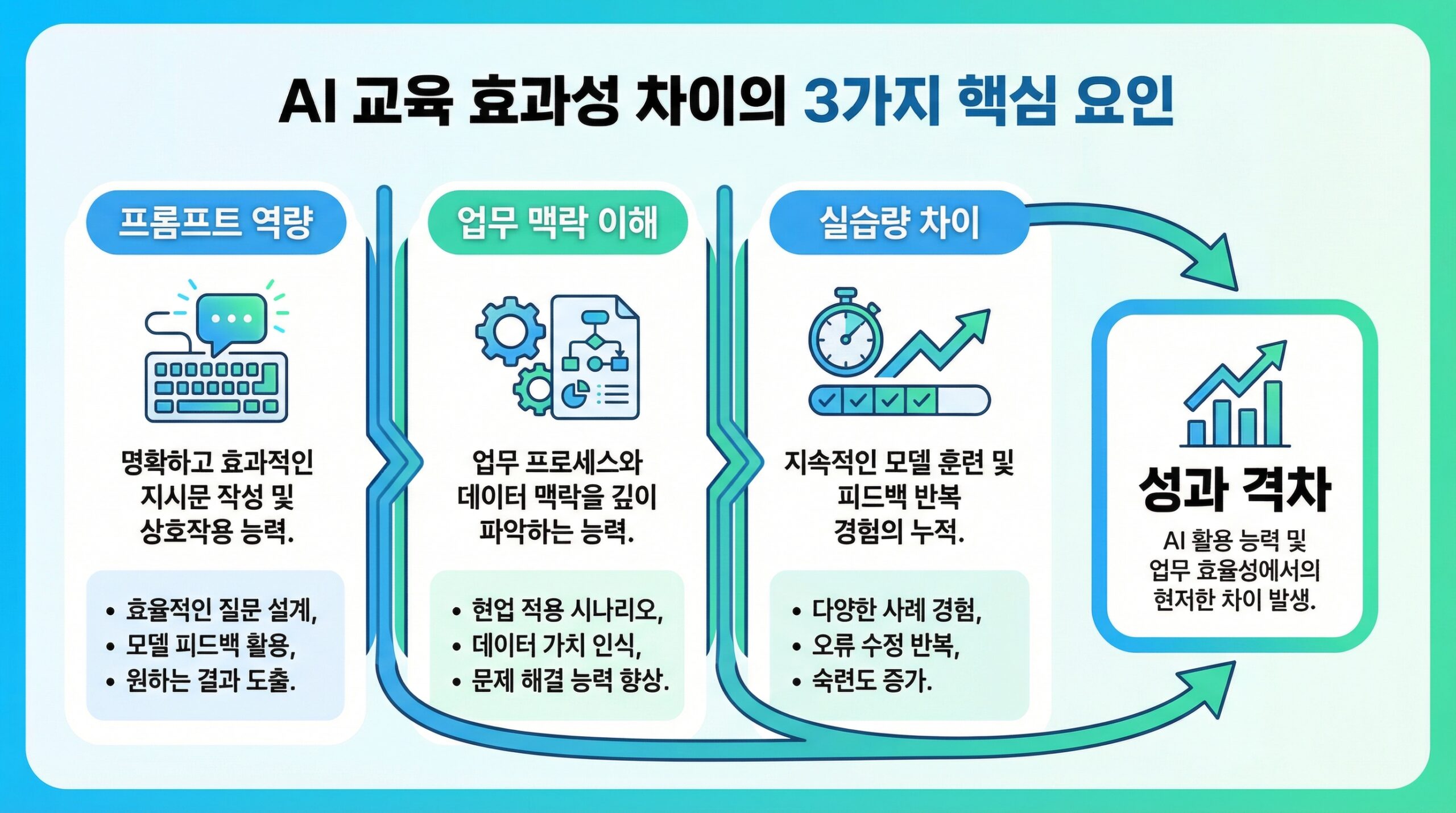 AI 교육 효과성 차이의 3가지 핵심 요인

프롬프트 역량

명확하고 효과적인 지시문 작성 및 상호작용 능력.

• 효율적인 질문 설계,
• 모델 피드백 활용,
• 원하는 결과 도출.

업무 맥락 이해

업무 프로세스와 데이터 맥락을 깊이 파악하는 능력.

• 현업 적용 시나리오,
• 데이터 가치 인식,
• 문제 해결 능력 향상.

실습량 차이

지속적인 모델 훈련 및 피드백 반복 경험의 누적.

• 다양한 사례 경험,
• 오류 수정 반복,
• 숙련도 증가.

성과 격차

AI 활용 능력 및 업무 효율성에서의 현저한 차이 발생.